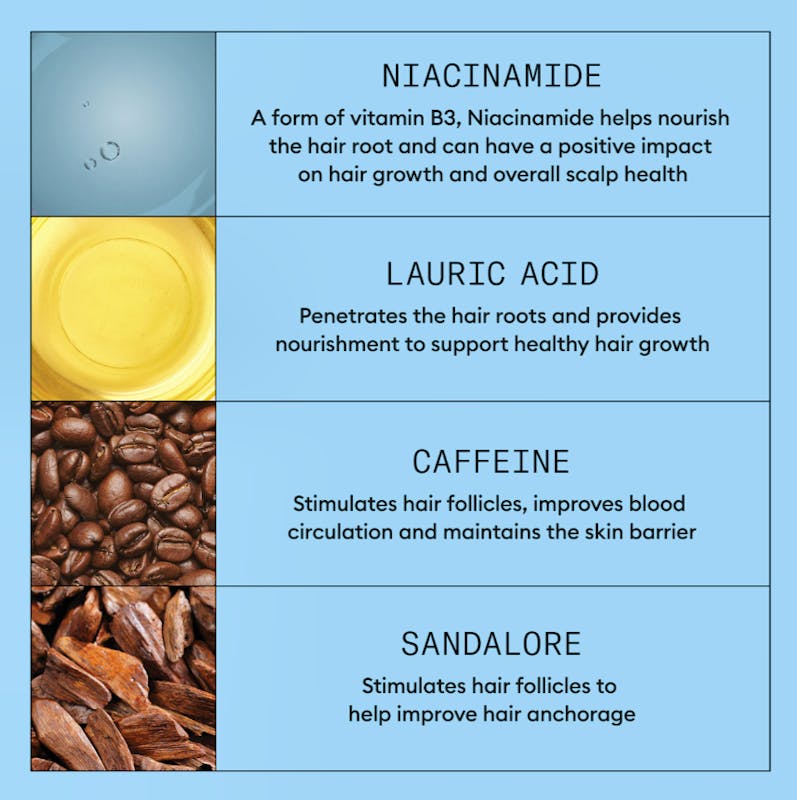 NIACINAMIDE

A form of vitamin B3, Niacinamide helps nourish the hair root and can have a positive impact on hair growth and overall scalp health

LAURIC ACID

Penetrates the hair roots and provides nourishment to support healthy hair growth

CAFFEINE

Stimulates hair follicles, improves blood circulation and maintains the skin barrier

SANDALORE

Stimulates hair follicles to help improve hair anchorage